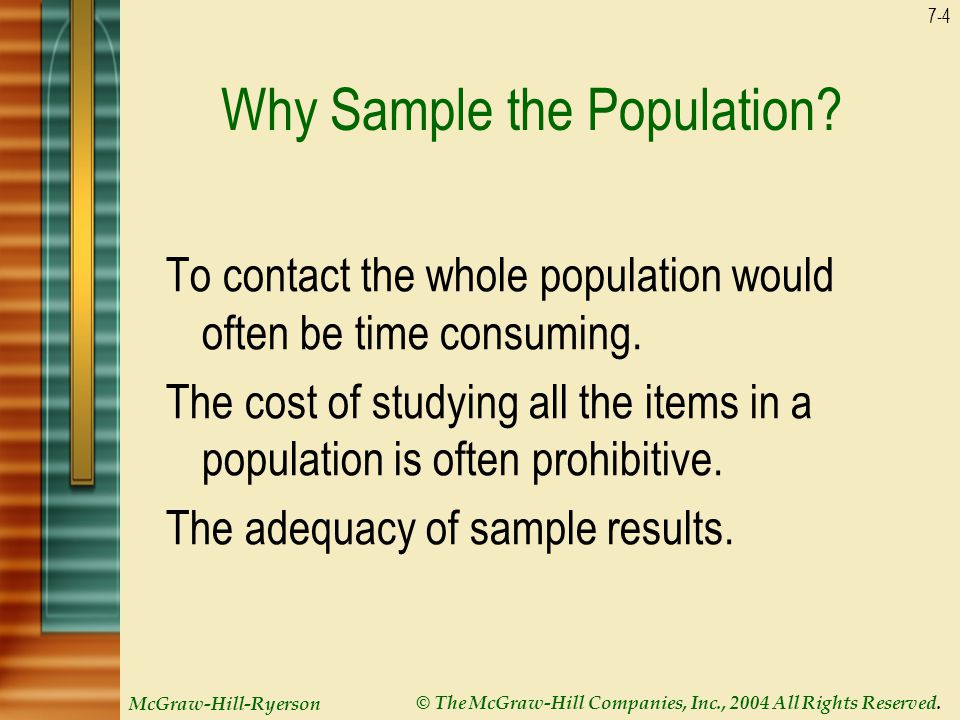 7-4

Why Sample the Population?

To contact the whole population would often be time consuming.

The cost of studying all the items in a population is often prohibitive.

The adequacy of sample results.

McGraw-Hill-Ryerson

© The McGraw-Hill Companies, Inc., 2004 All Rights Reserved.